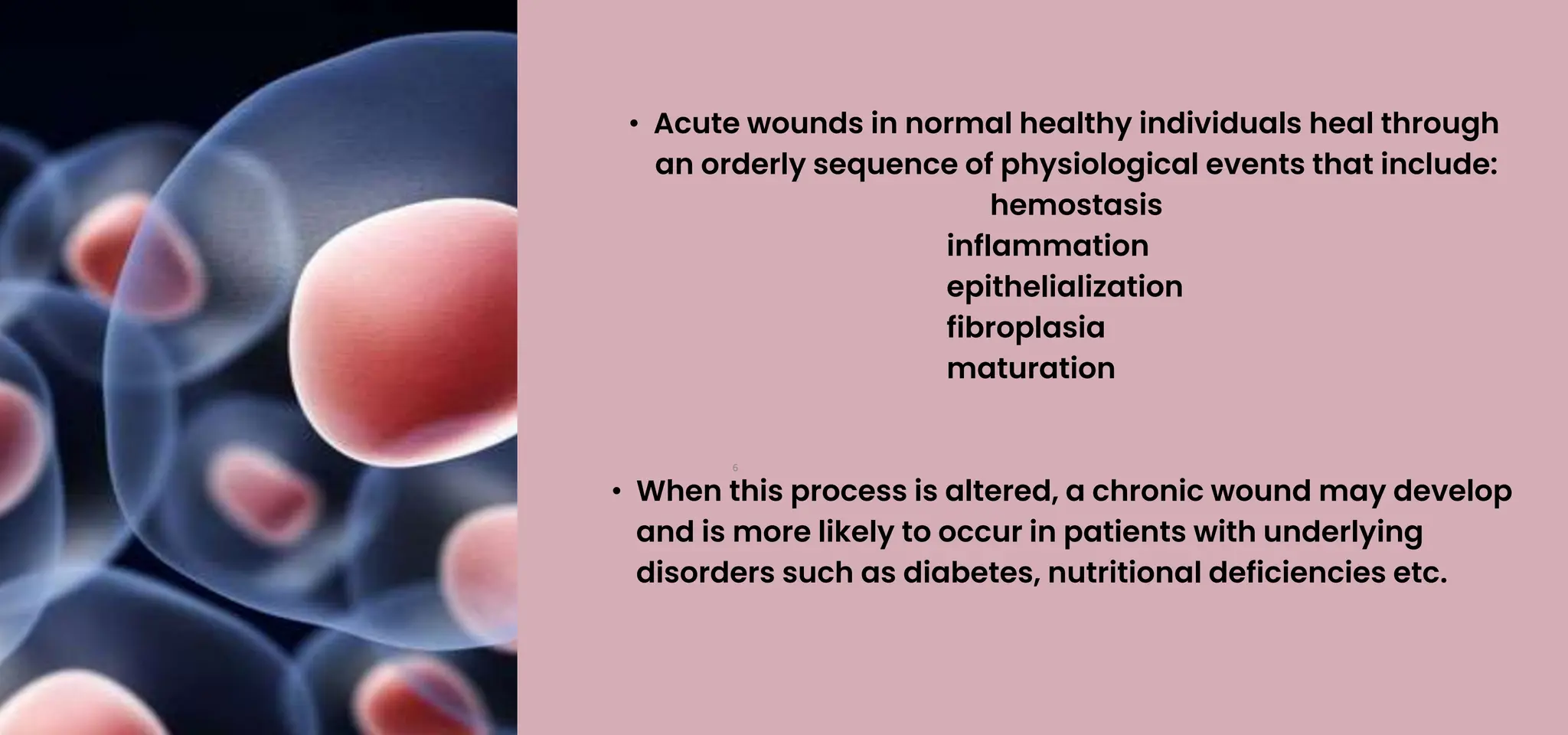 • Acute wounds in normal healthy individuals heal through an orderly sequence of physiological events that include:

hemostasis
inflammation
epithelialization
fibroplasia
maturation

6

• When this process is altered, a chronic wound may develop and is more likely to occur in patients with underlying disorders such as diabetes, nutritional deficiencies etc.